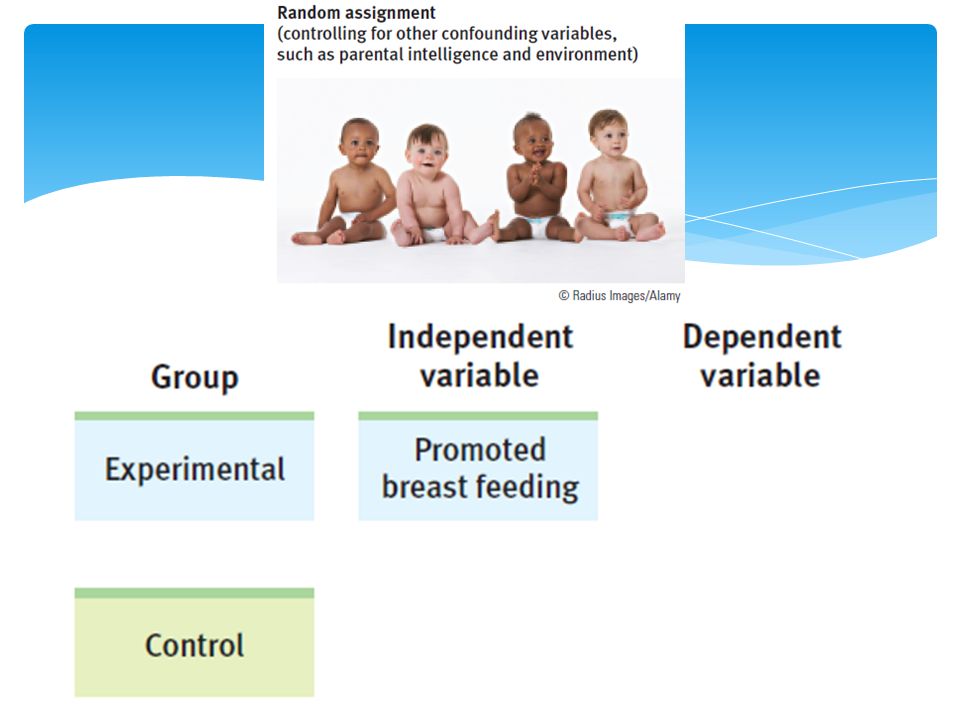 Random assignment
(controlling for other confounding variables, such as parental intelligence and environment)

© Radius Images/Alamy

| Group | Independent variable | Dependent variable |
|---|---|---|
| Experimental | Promoted breast feeding | |
| Control | | |